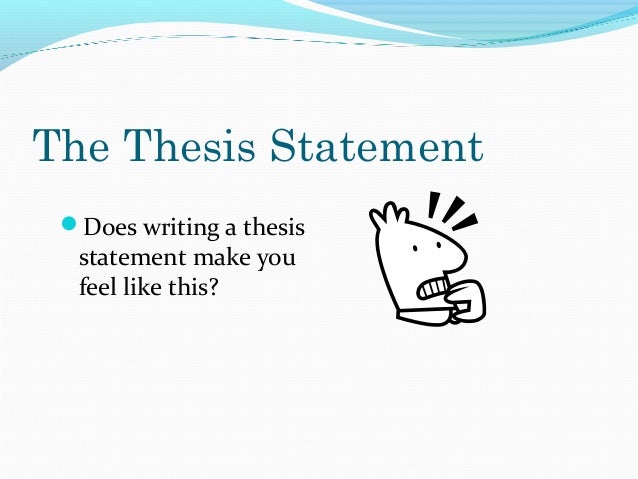 The Thesis Statement

Does writing a thesis statement make you feel like this?